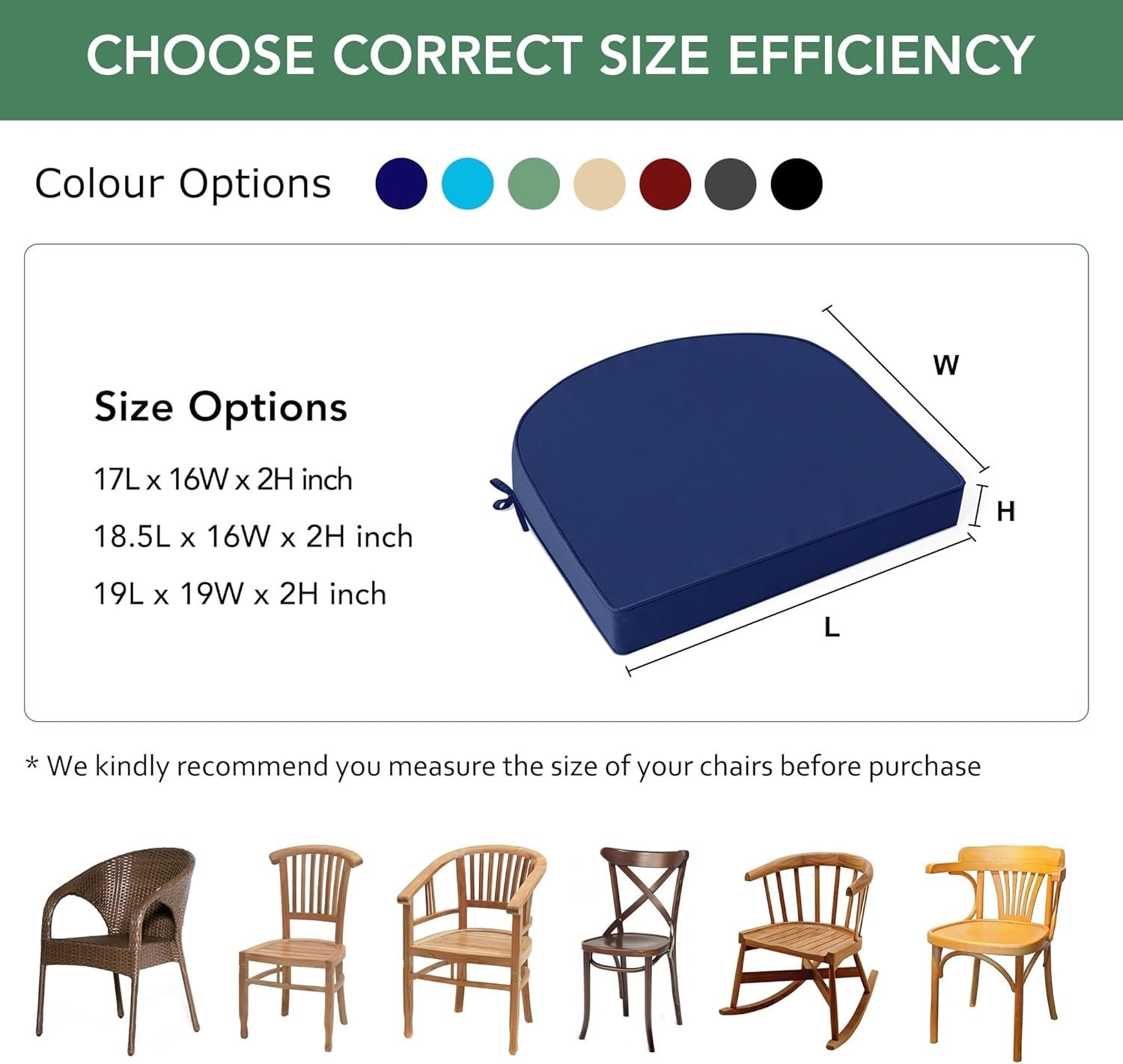 CHOOSE CORRECT SIZE EFFICIENCY

Colour Options

Size Options

17L x 16W x 2H inch

18.5L x 16W x 2H inch

19L x 19W x 2H inch

W

H

L

* We kindly recommend you measure the size of your chairs before purchase